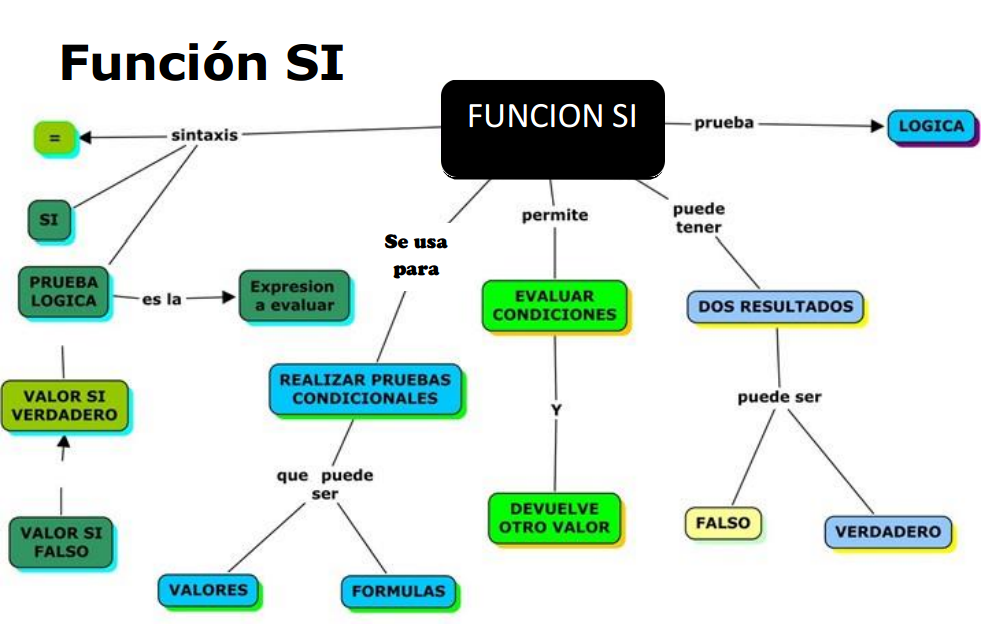 Función SI

FUNCION SI

sintaxis

=

SI

PRUEBA LOGICA

es la

Expresion a evaluar

VALOR SI VERDADERO

VALOR SI FALSO

Se usa para

REALIZAR PRUEBAS CONDICIONALES

que puede ser

VALORES

FORMULAS

permite

EVALUAR CONDICIONES

Y

DEVUELVE OTRO VALOR

puede tener

DOS RESULTADOS

puede ser

FALSO

VERDADERO

prueba

LOGICA